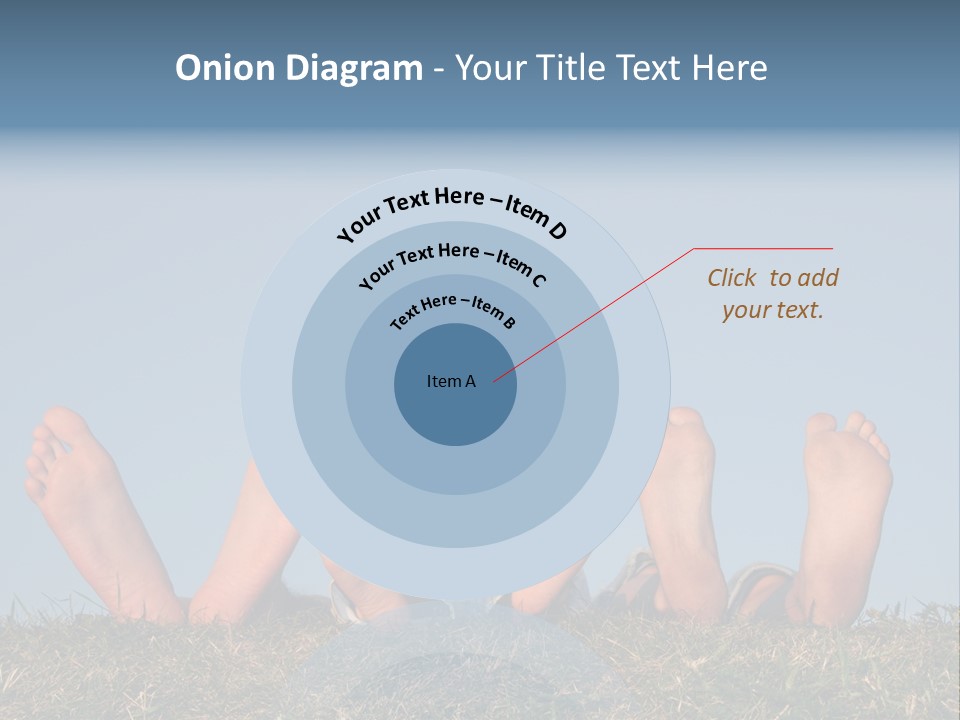 Onion Diagram - Your Title Text Here

Your Text Here – Item D

Your Text Here – Item C

Text Here – Item B

Item A

Click to add your text.